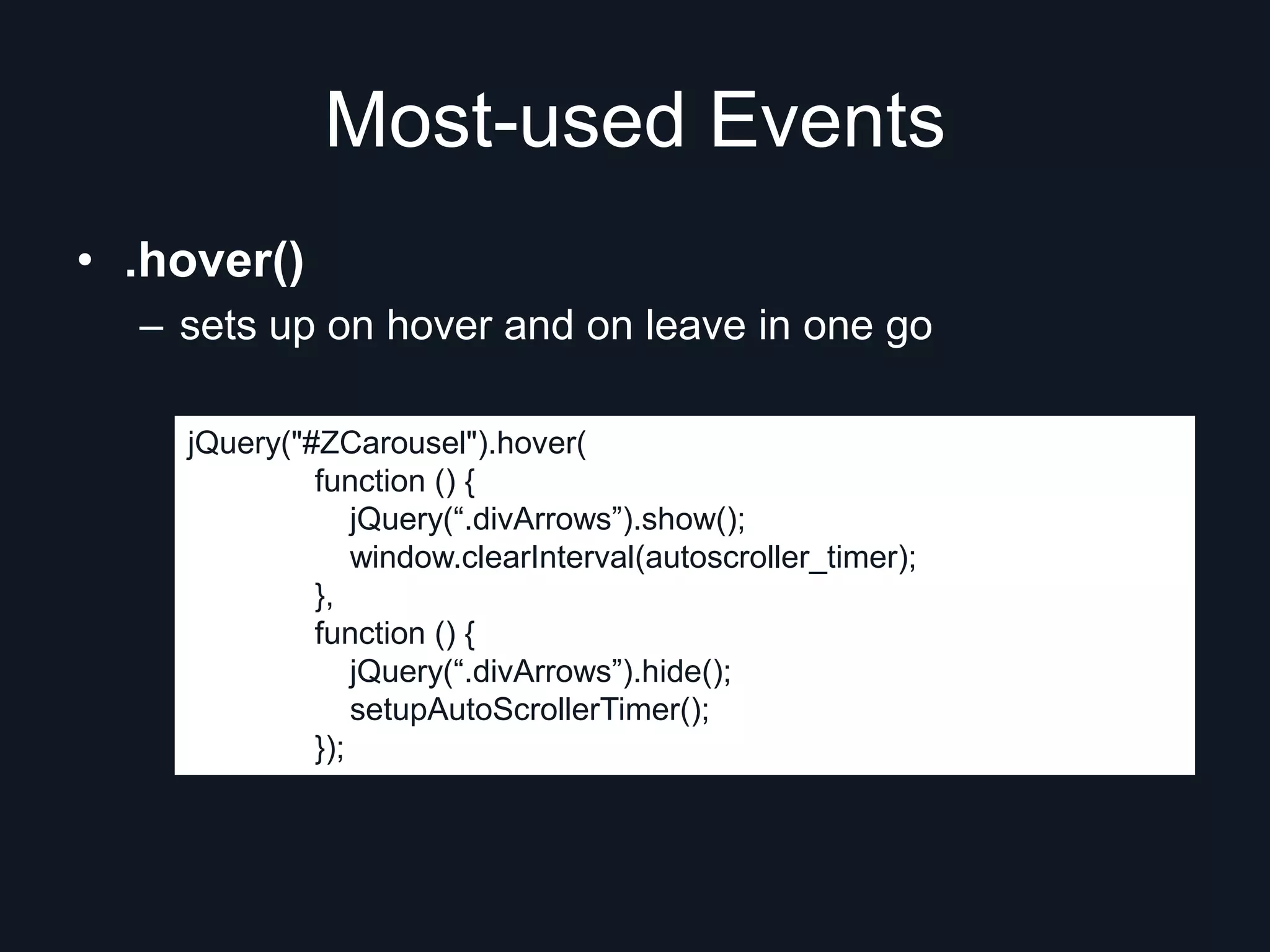 Most-used Events

• .hover()
– sets up on hover and on leave in one go

jQuery("#ZCarousel").hover(
function () {
jQuery(“.divArrows”).show();
window.clearInterval(autoscroller_timer);
},
function () {
jQuery(“.divArrows”).hide();
setupAutoScrollerTimer();
});